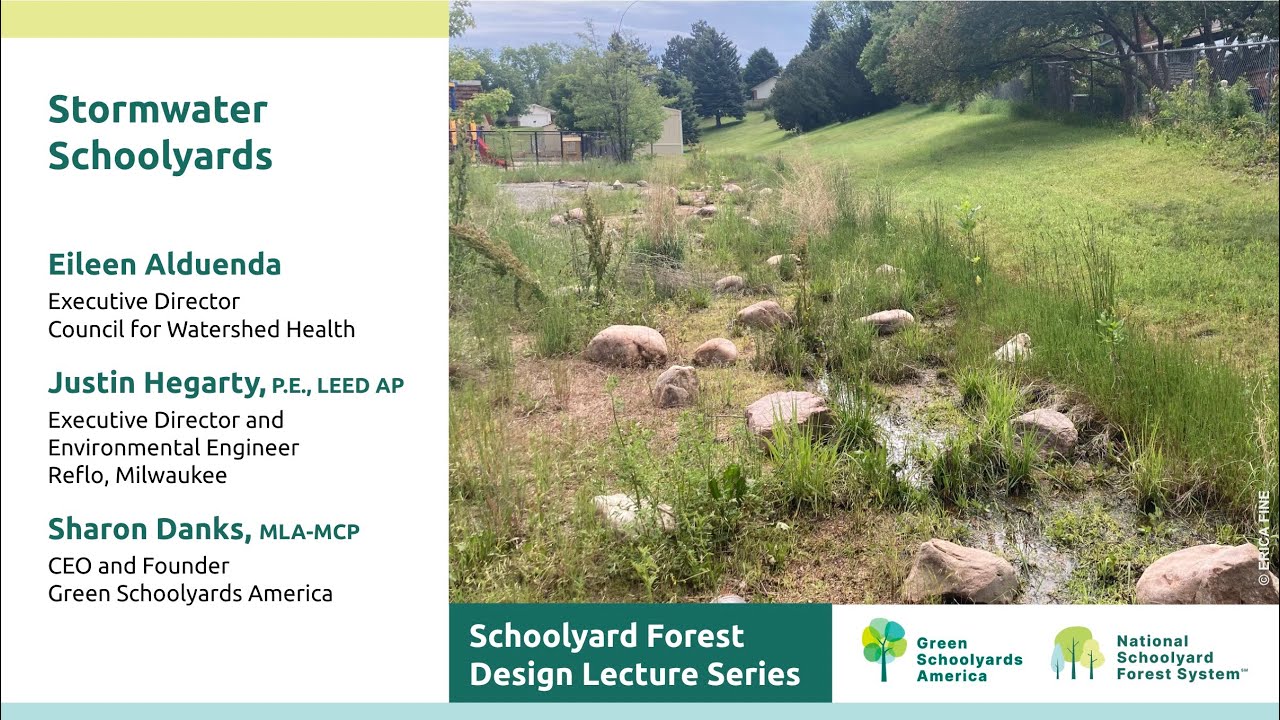 Stormwater Schoolyards

Eileen Alduenda
Executive Director
Council for Watershed Health

Justin Hegarty, P.E., LEED AP
Executive Director and
Environmental Engineer
Reflo, Milwaukee

Sharon Danks, MLA-MCP
CEO and Founder
Green Schoolyards America

© ERICA FINE

Schoolyard Forest Design Lecture Series

Green Schoolyards America

National Schoolyard Forest System™